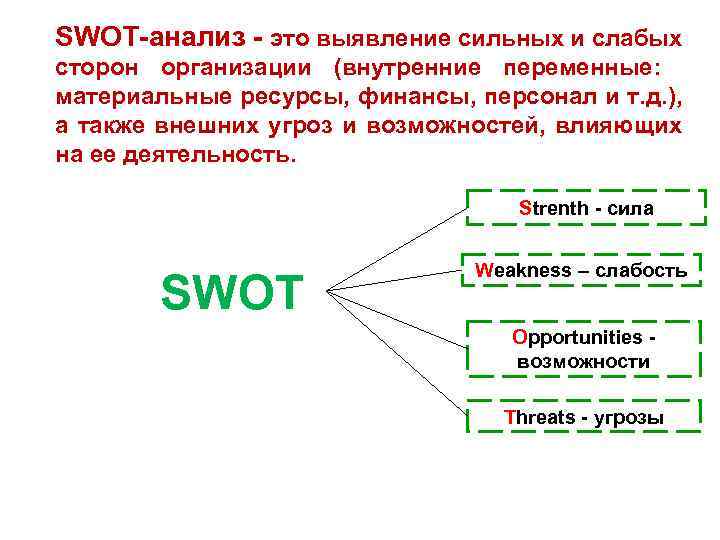 SWOT-анализ - это выявление сильных и слабых сторон организации (внутренние переменные: материальные ресурсы, финансы, персонал и т.д.), а также внешних угроз и возможностей, влияющих на ее деятельность.

SWOT

Strenth - сила

Weakness – слабость

Opportunities - возможности

Threats - угрозы